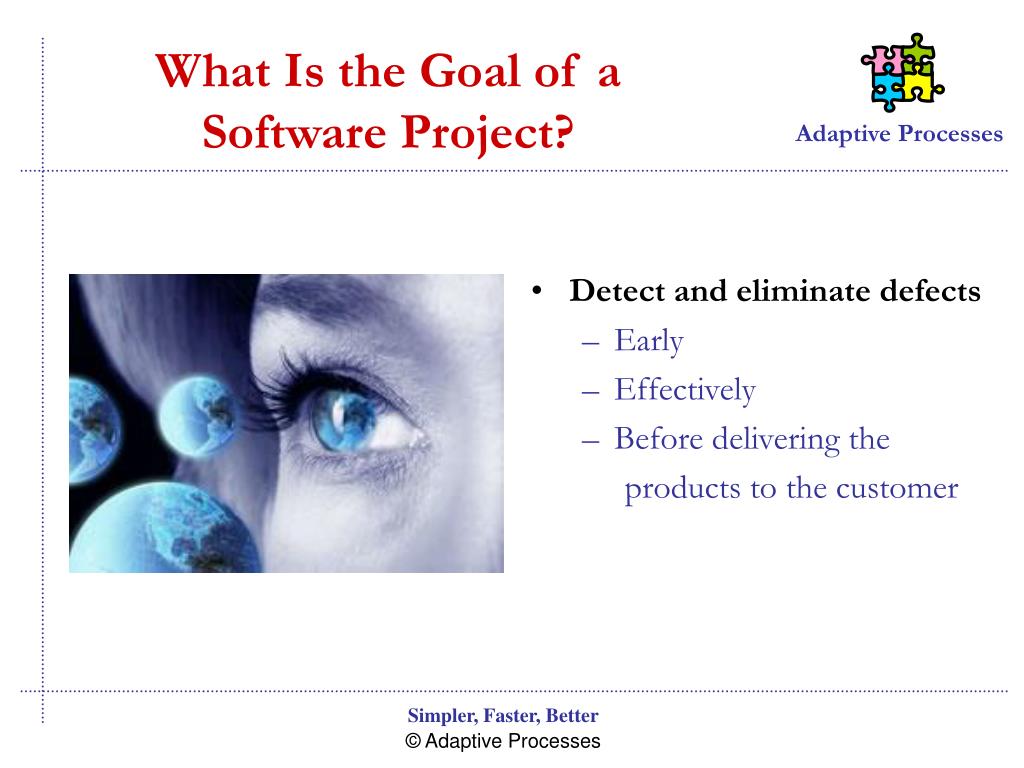 What Is the Goal of a Software Project?

Adaptive Processes

• Detect and eliminate defects
– Early
– Effectively
– Before delivering the products to the customer

Simpler, Faster, Better
© Adaptive Processes